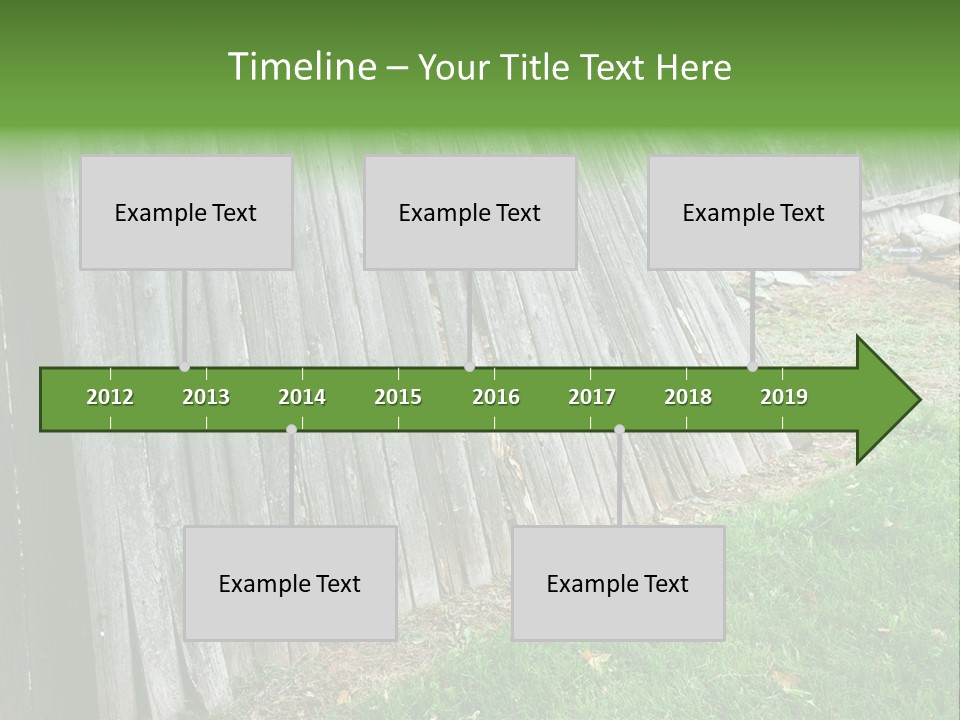 Timeline – Your Title Text Here

Example Text

Example Text

Example Text

2012 2013 2014 2015 2016 2017 2018 2019

Example Text

Example Text